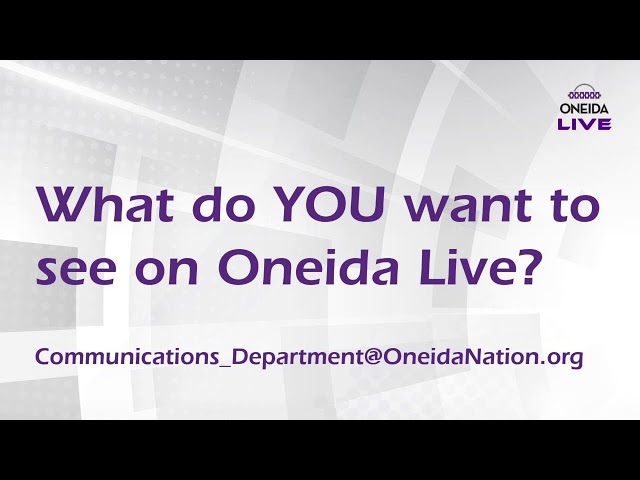 ONEIDA
LIVE

What do YOU want to see on Oneida Live?

Communications_Department@OneidaNation.org